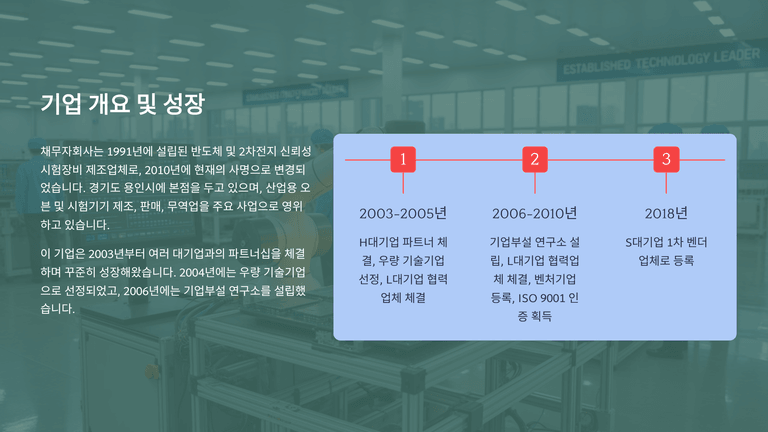 ESTABLISHED TECHNOLOGY LEADER

기업 개요 및 성장

채무자회사는 1991년에 설립된 반도체 및 2차전지 신뢰성 시험장비 제조업체로, 2010년에 현재의 사명으로 변경되었습니다. 경기도 용인시에 본점을 두고 있으며, 산업용 오븐 및 시험기기 제조, 판매, 무역업을 주요 사업으로 영위하고 있습니다.

이 기업은 2003년부터 여러 대기업과의 파트너십을 체결하며 꾸준히 성장해왔습니다. 2004년에는 우량 기술기업으로 선정되었고, 2006년에는 기업부설 연구소를 설립했습니다.

1
2003-2005년
H대기업 파트너 체결, 우량 기술기업 선정, L대기업 협력업체 체결

2
2006-2010년
기업부설 연구소 설립, L대기업 협력업체 체결, 벤처기업 등록, ISO 9001 인증 획득

3
2018년
S대기업 1차 벤더 업체로 등록